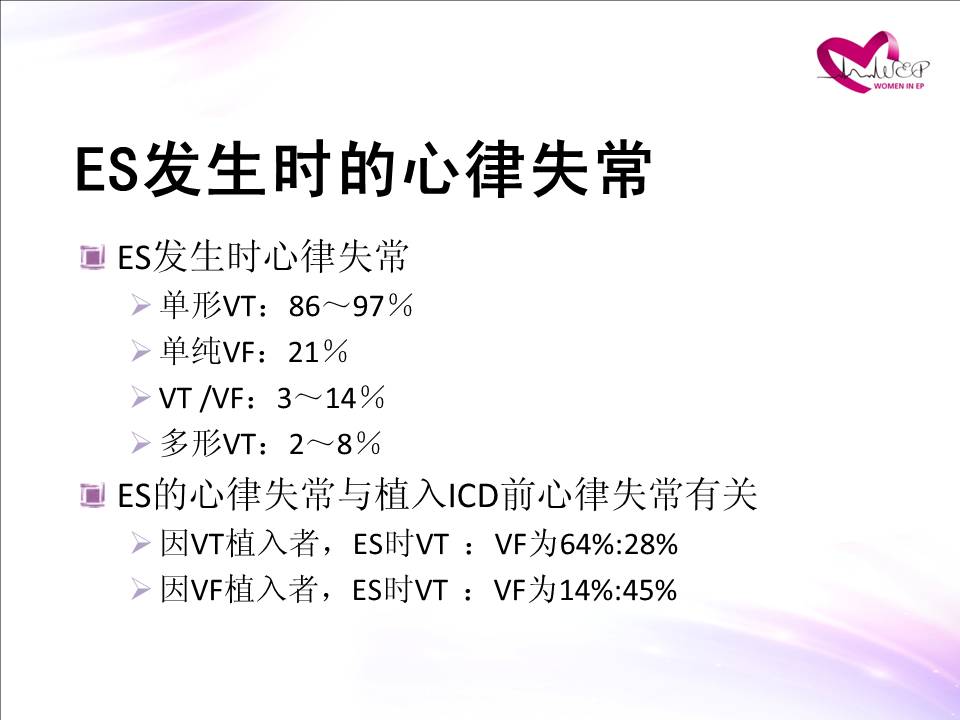 WEP
WOMEN IN EP

ES发生时的心律失常

ES发生时心律失常

单形VT：86～97％

单纯VF：21％

VT /VF：3～14％

多形VT：2～8％

ES的心律失常与植入ICD前心律失常有关

因VT植入者，ES时VT ：VF为64%:28%

因VF植入者，ES时VT ：VF为14%:45%